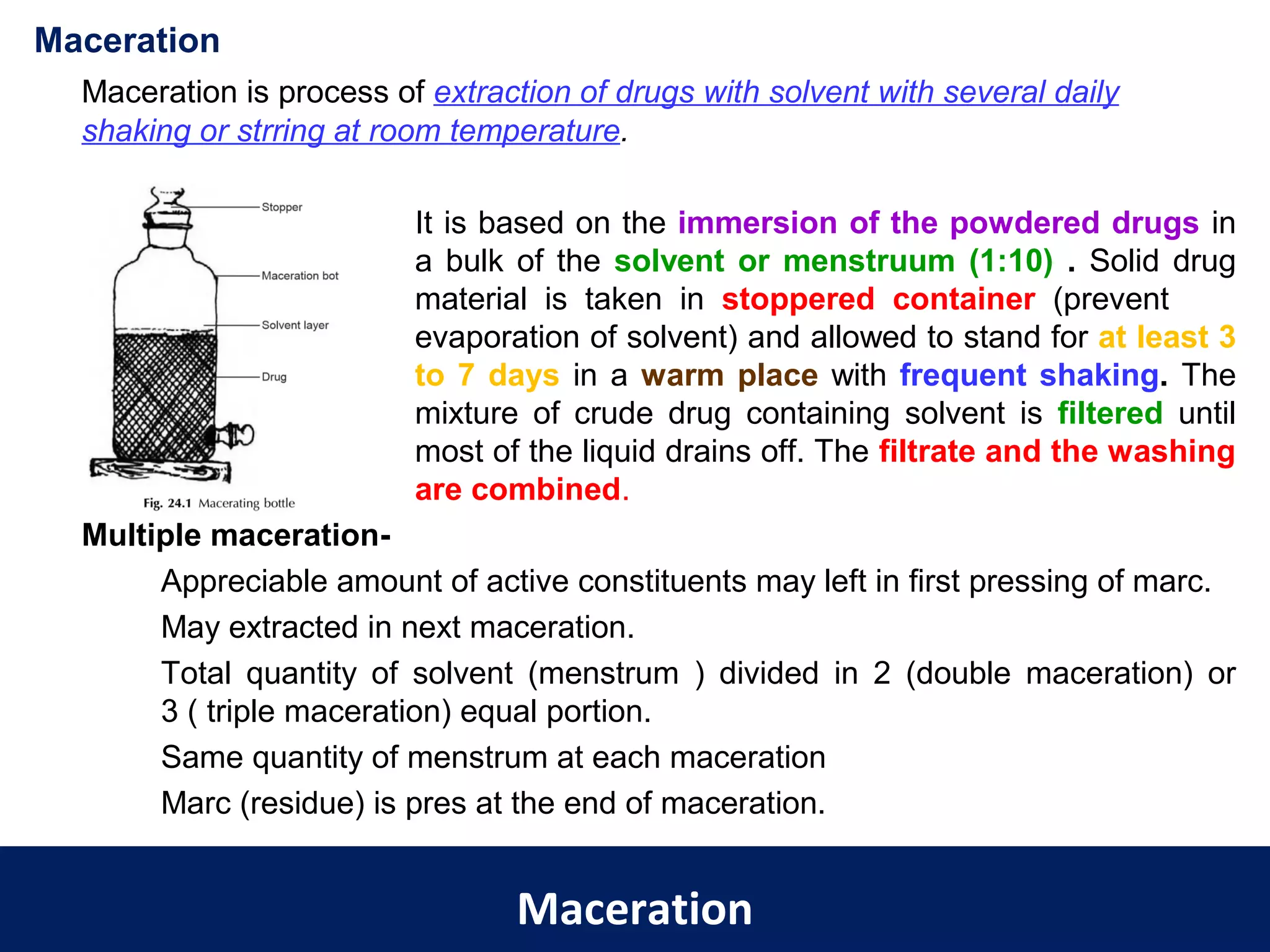 Maceration

Maceration is process of extraction of drugs with solvent with several daily shaking or strring at room temperature.

Stopper
Maceration bot
Solvent layer
Drug

Fig. 24.1 Macerating bottle

It is based on the immersion of the powdered drugs in a bulk of the solvent or menstruum (1:10) . Solid drug material is taken in stoppered container (prevent evaporation of solvent) and allowed to stand for at least 3 to 7 days in a warm place with frequent shaking. The mixture of crude drug containing solvent is filtered until most of the liquid drains off. The filtrate and the washing are combined.

Multiple maceration-

Appreciable amount of active constituents may left in first pressing of marc.

May extracted in next maceration.

Total quantity of solvent (menstrum ) divided in 2 (double maceration) or 3 ( triple maceration) equal portion.

Same quantity of menstrum at each maceration

Marc (residue) is pres at the end of maceration.

Maceration